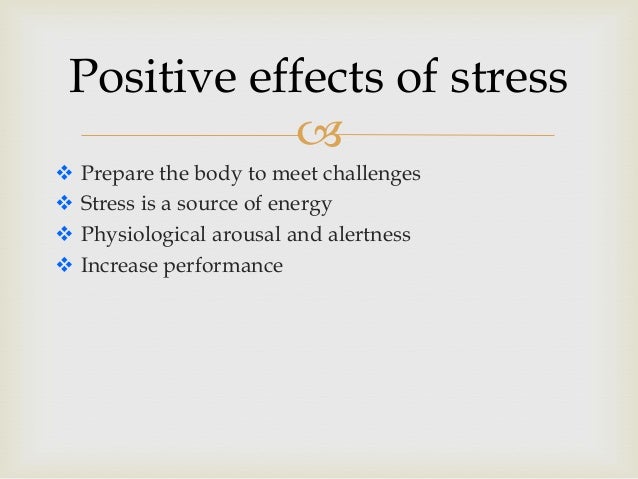 Positive effects of stress

❖ Prepare the body to meet challenges
❖ Stress is a source of energy
❖ Physiological arousal and alertness
❖ Increase performance